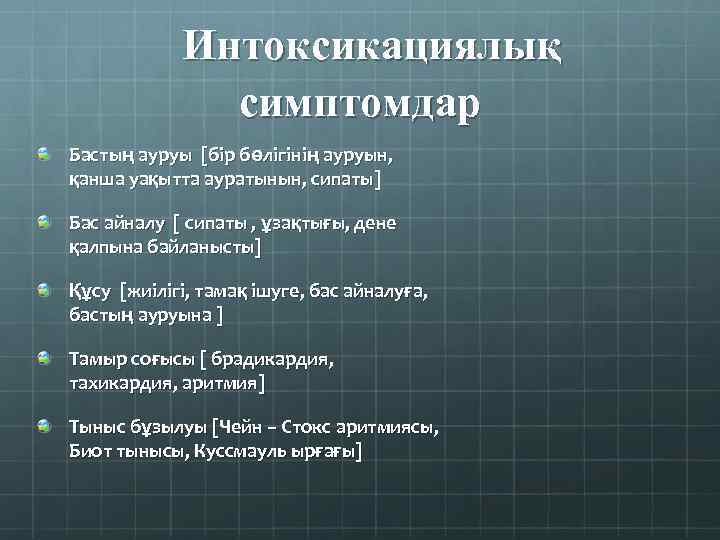 Интоксикациялық симптомдар

Бастың ауруы [бір бөлігінің ауруын, қанша уақытта ауратынын, сипаты]

Бас айналу [ сипаты , ұзақтығы, дене қалпына байланысты]

Құсу [жиілігі, тамақ ішуге, бас айналуға, бастың ауруына ]

Тамыр соғысы [ брадикардия, тахикардия, аритмия]

Тыныс бұзылуы [Чейн – Стокс аритмиясы, Биот тынысы, Куссмауль ырғағы]